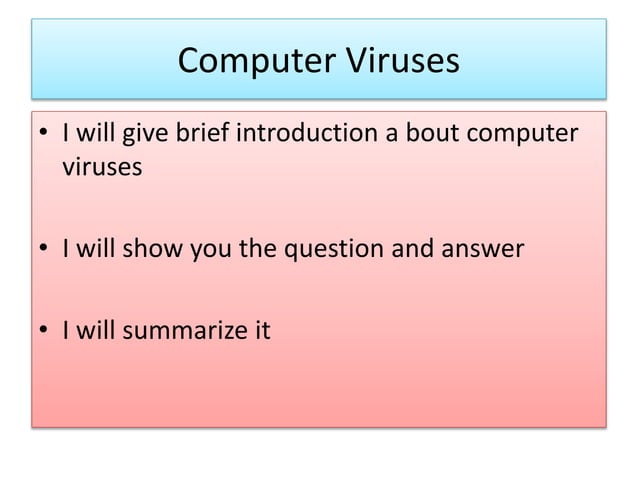 Computer Viruses

• I will give brief introduction a bout computer viruses

• I will show you the question and answer

• I will summarize it